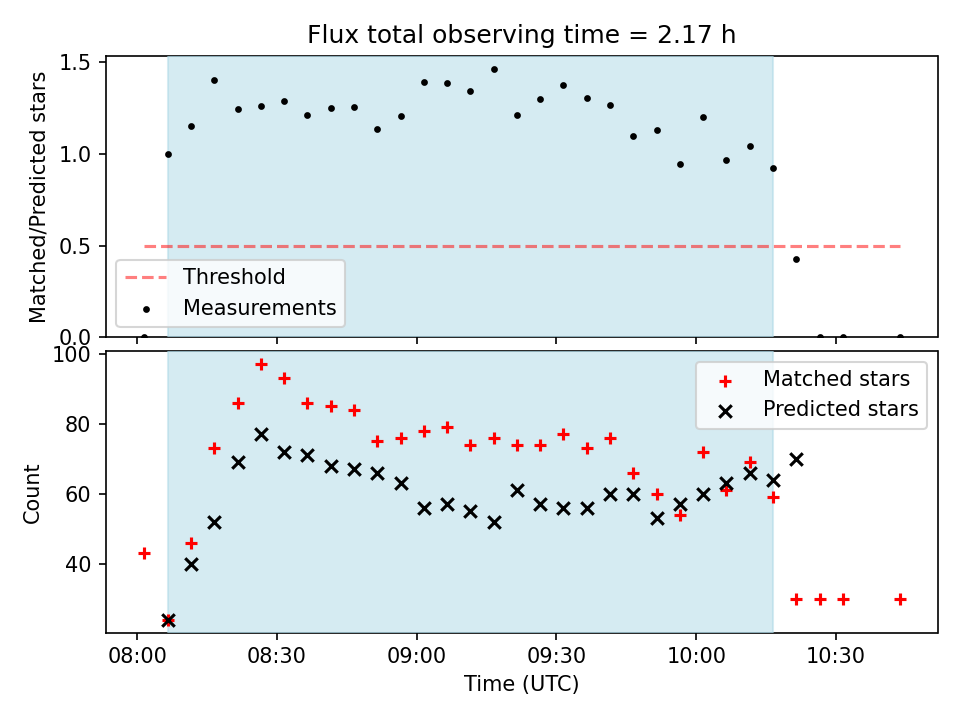 Flux total observing time = 2.17 h

Matched/Predicted stars

1.5
1.0
0.5
0.0

Threshold
Measurements

Count

100
80
60
40

Matched stars
Predicted stars

08:00
08:30
09:00
09:30
10:00
10:30

Time (UTC)